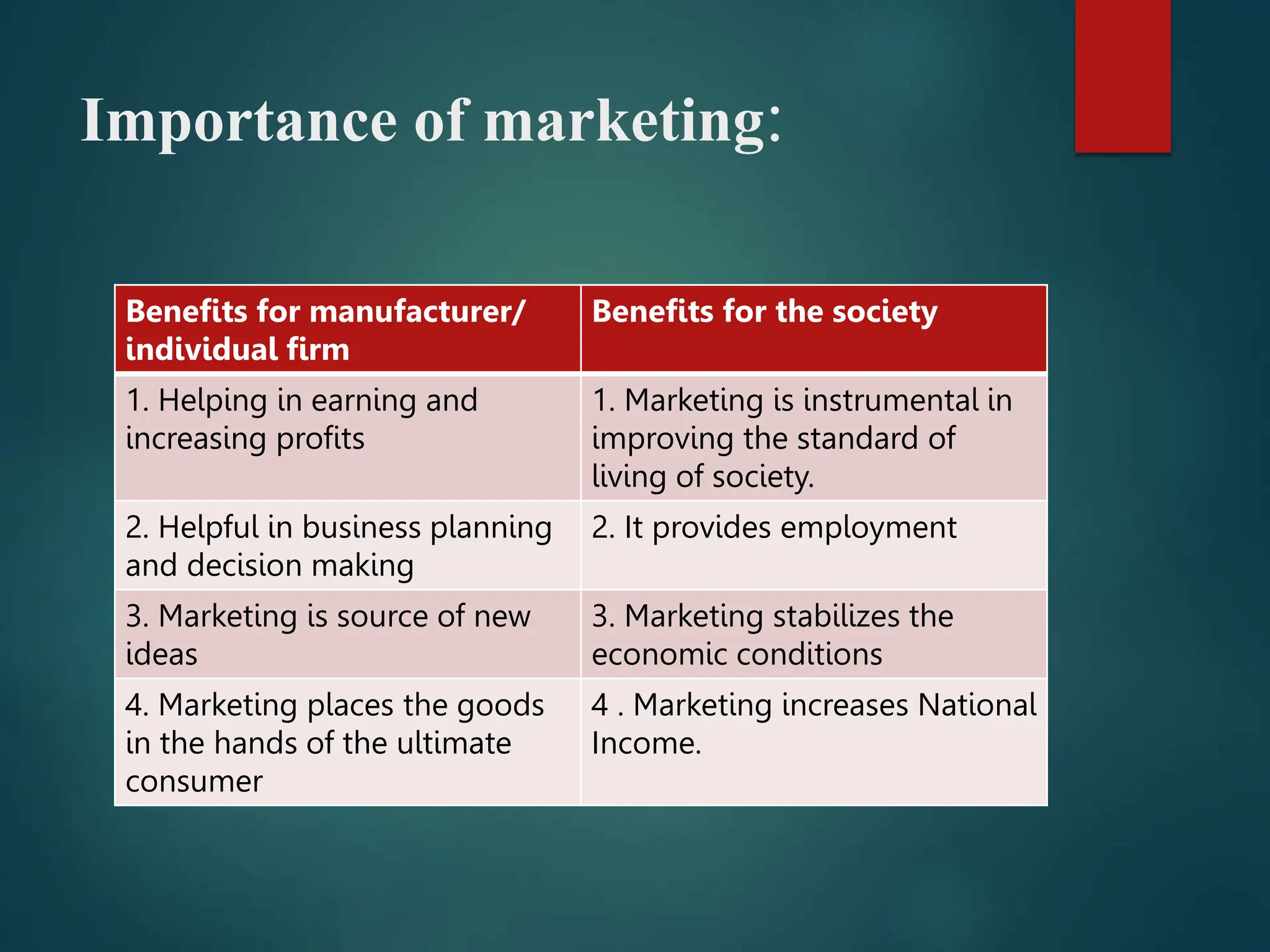 Importance of marketing:

| Benefits for manufacturer/ individual firm | Benefits for the society |
|---|---|
| 1. Helping in earning and increasing profits | 1. Marketing is instrumental in improving the standard of living of society. |
| 2. Helpful in business planning and decision making | 2. It provides employment |
| 3. Marketing is source of new ideas | 3. Marketing stabilizes the economic conditions |
| 4. Marketing places the goods in the hands of the ultimate consumer | 4 . Marketing increases National Income. |